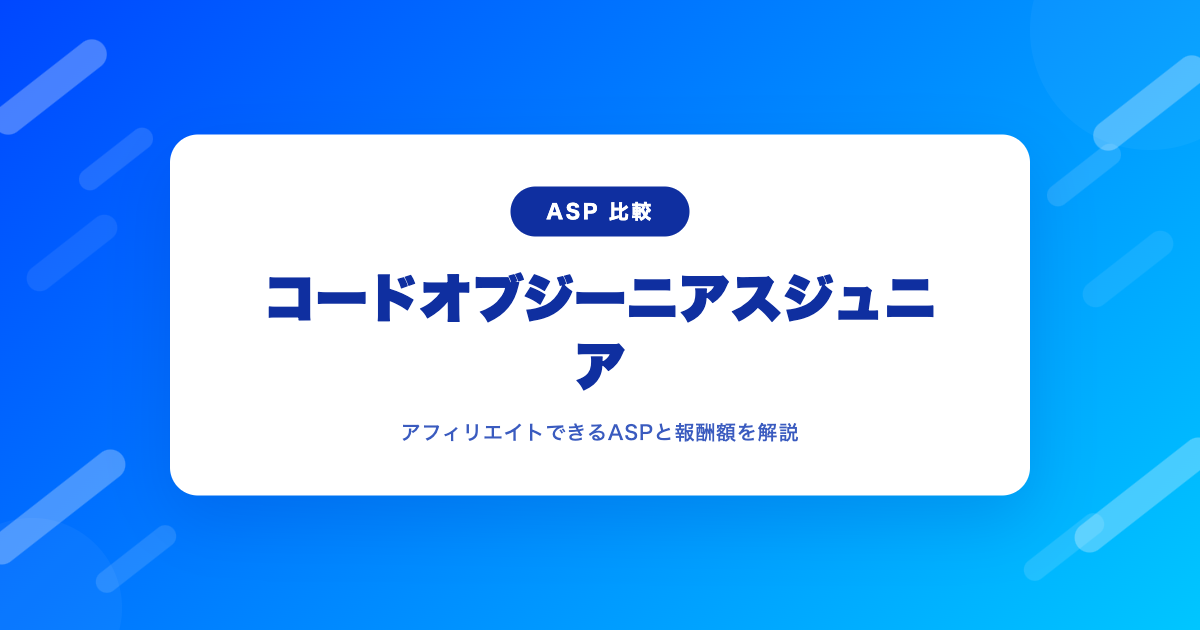 ASP 比較

コードオブジーニアスジュニア

アフィリエイトできるASPと報酬額を解説